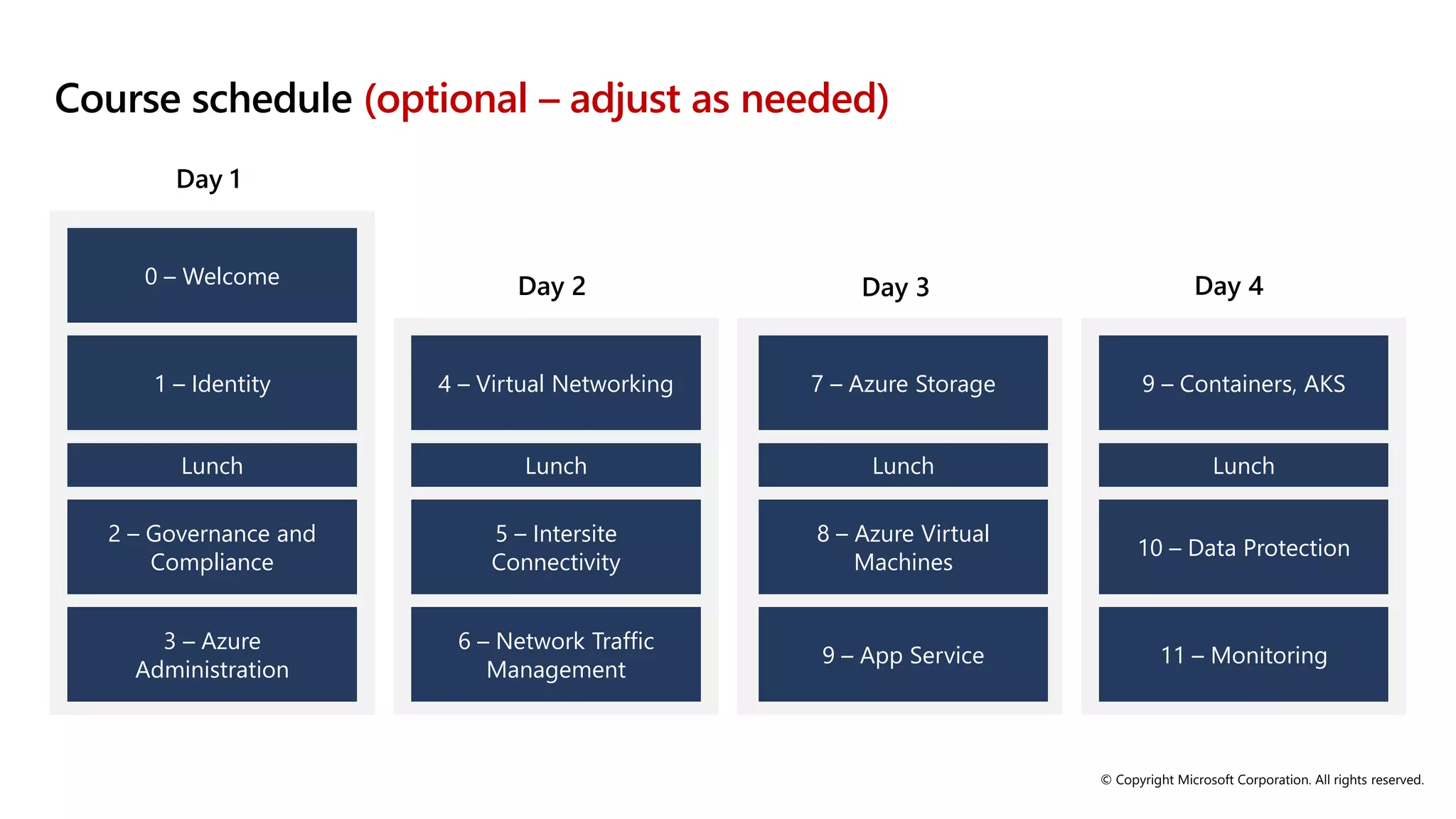 Course schedule (optional – adjust as needed)

Day 1

0 – Welcome

1 – Identity

Lunch

2 – Governance and Compliance

3 – Azure Administration

Day 2

4 – Virtual Networking

Lunch

5 – Intersite Connectivity

6 – Network Traffic Management

Day 3

7 – Azure Storage

Lunch

8 – Azure Virtual Machines

9 – App Service

Day 4

9 – Containers, AKS

Lunch

10 – Data Protection

11 – Monitoring

© Copyright Microsoft Corporation. All rights reserved.